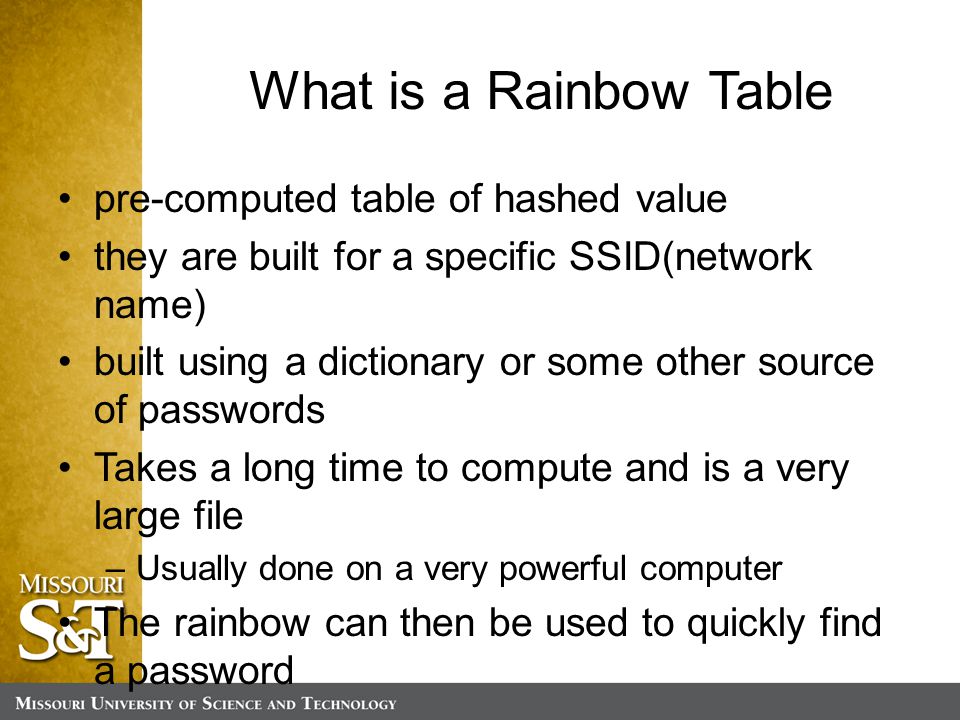 What is a Rainbow Table

• pre-computed table of hashed value
• they are built for a specific SSID(network name)
• built using a dictionary or some other source of passwords
• Takes a long time to compute and is a very large file
– Usually done on a very powerful computer
• The rainbow can then be used to quickly find a password

MISSOURI
S&T

MISSOURI UNIVERSITY OF SCIENCE AND TECHNOLOGY